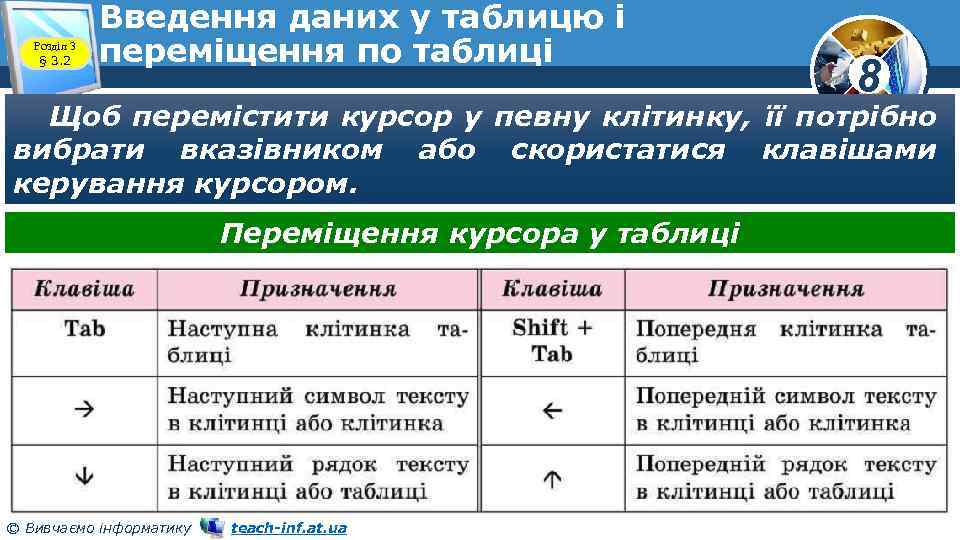 Розділ 3 § 3.2

Введення даних у таблицю і переміщення по таблиці

8

Щоб перемістити курсор у певну клітинку, її потрібно вибрати вказівником або скористатися клавішами керування курсором.

Переміщення курсора у таблиці

| Клавіша | Призначення | Клавіша | Призначення |
|---|---|---|---|
| Tab | Наступна клітинка таблиці | Shift + Tab | Попередня клітинка таблиці |
| → | Наступний символ тексту в клітинці або клітинка | ← | Попередній символ тексту в клітинці або клітинка |
| ↓ | Наступний рядок тексту в клітинці або таблиці | ↑ | Попередній рядок тексту в клітинці або таблиці |

© Вивчаємо інформатику teach-inf.at.ua